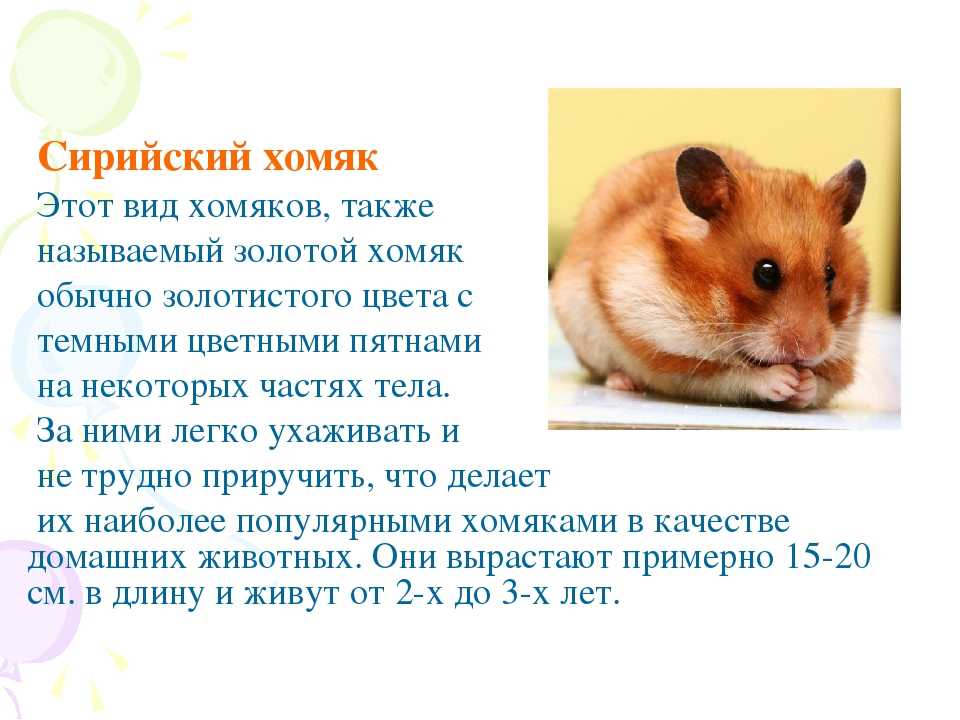 Сирийский хомяк

Этот вид хомяков, также называемый золотой хомяк обычно золотистого цвета с темными цветными пятнами на некоторых частях тела. За ними легко ухаживать и не трудно приручить, что делает их наиболее популярными хомяками в качестве домашних животных. Они вырастают примерно 15-20 см. в длину и живут от 2-х до 3-х лет.